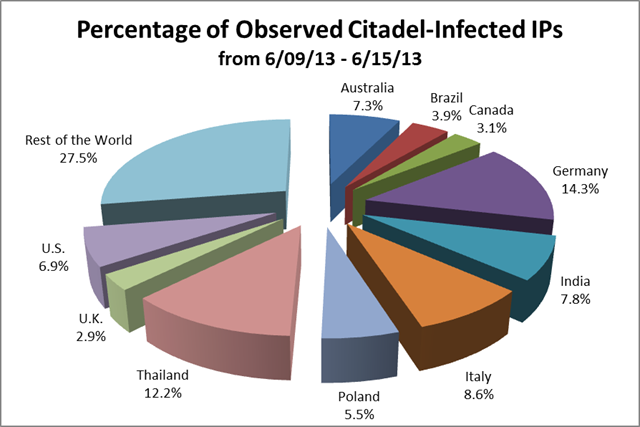 Percentage of Observed Citadel-Infected IPs
from 6/09/13 - 6/15/13

Australia
7.3%

Brazil
3.9%

Canada
3.1%

Germany
14.3%

India
7.8%

Italy
8.6%

Poland
5.5%

Thailand
12.2%

U.K.
2.9%

U.S.
6.9%

Rest of the World
27.5%